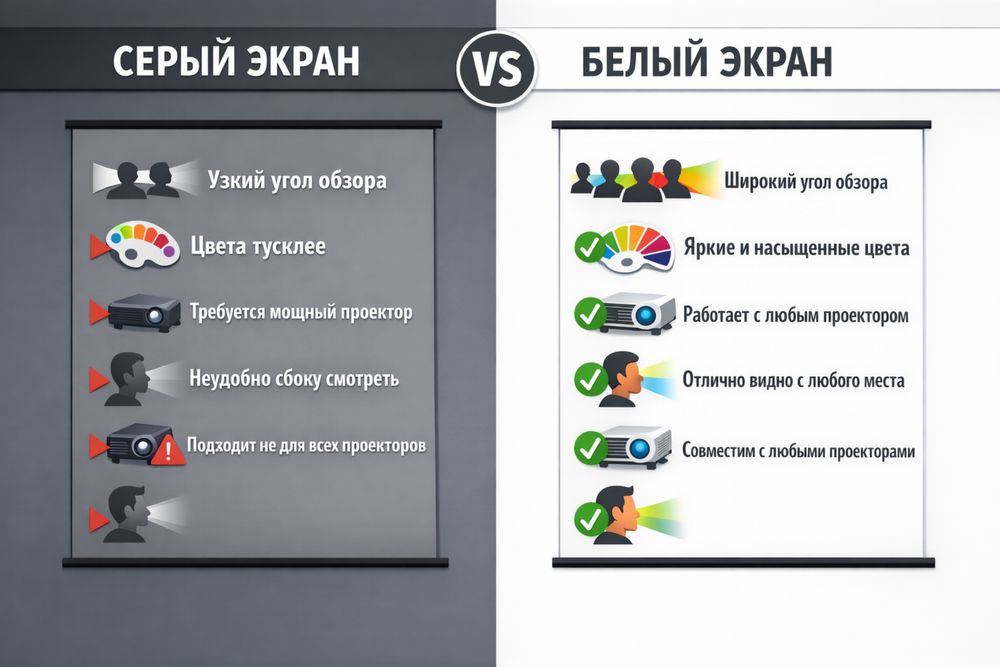 СЕРЫЙ ЭКРАН

VS

БЕЛЫЙ ЭКРАН

Узкий угол обзора

Цвета тусклее

Требуется мощный проектор

Неудобно сбоку смотреть

Подходит не для всех проекторов

Широкий угол обзора

Яркие и насыщенные цвета

Работает с любым проектором

Отлично видно с любого места

Совместим с любыми проекторами